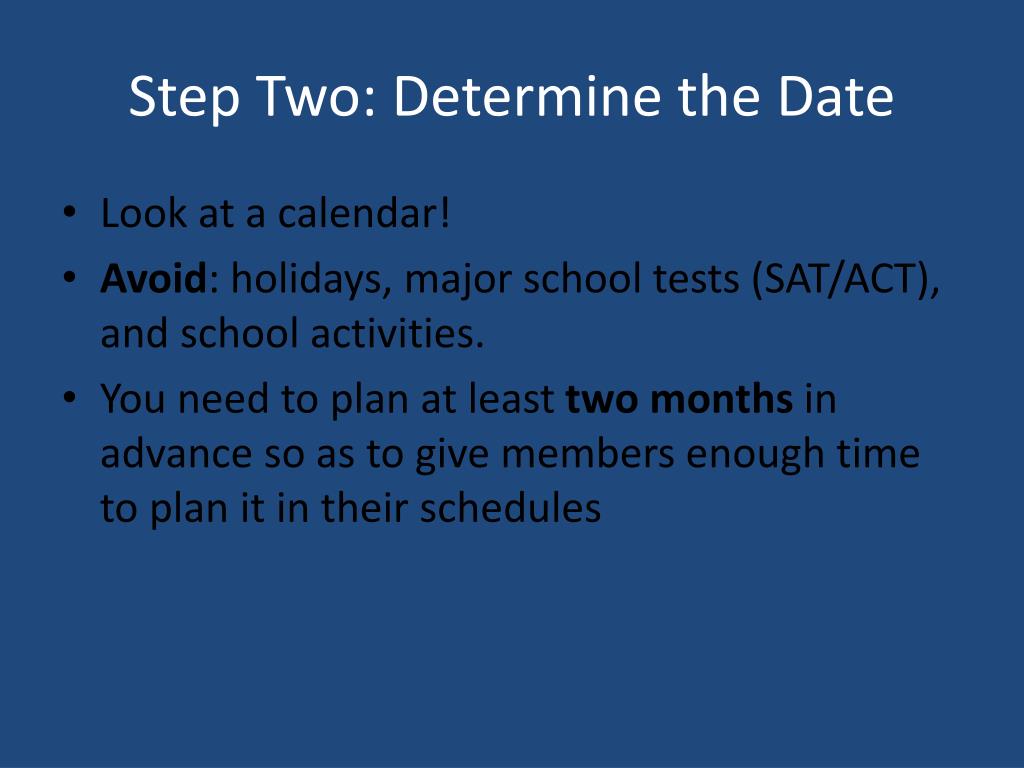 Step Two: Determine the Date

• Look at a calendar!
• Avoid: holidays, major school tests (SAT/ACT), and school activities.
• You need to plan at least two months in advance so as to give members enough time to plan it in their schedules